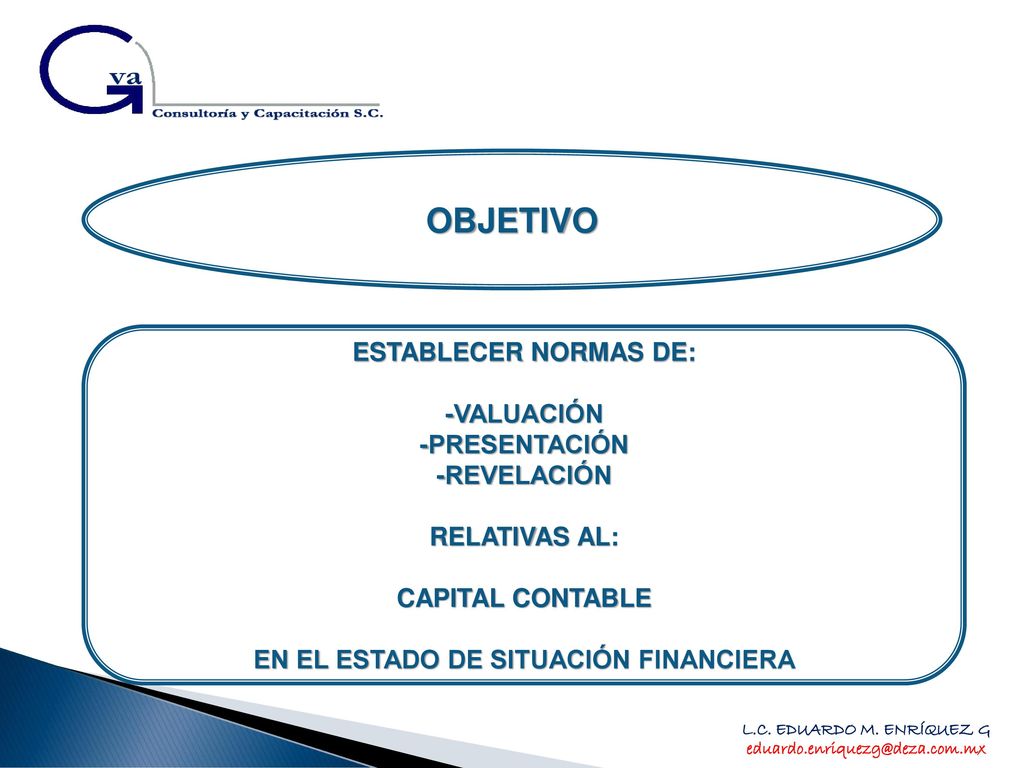 Gva
Consultoría y Capacitación S.C.

OBJETIVO

ESTABLECER NORMAS DE:

-VALUACIÓN
-PRESENTACIÓN
-REVELACIÓN

RELATIVAS AL:

CAPITAL CONTABLE

EN EL ESTADO DE SITUACIÓN FINANCIERA

L.C. EDUARDO M. ENRÍQUEZ G
eduardo.enriquezg@deza.com.mx